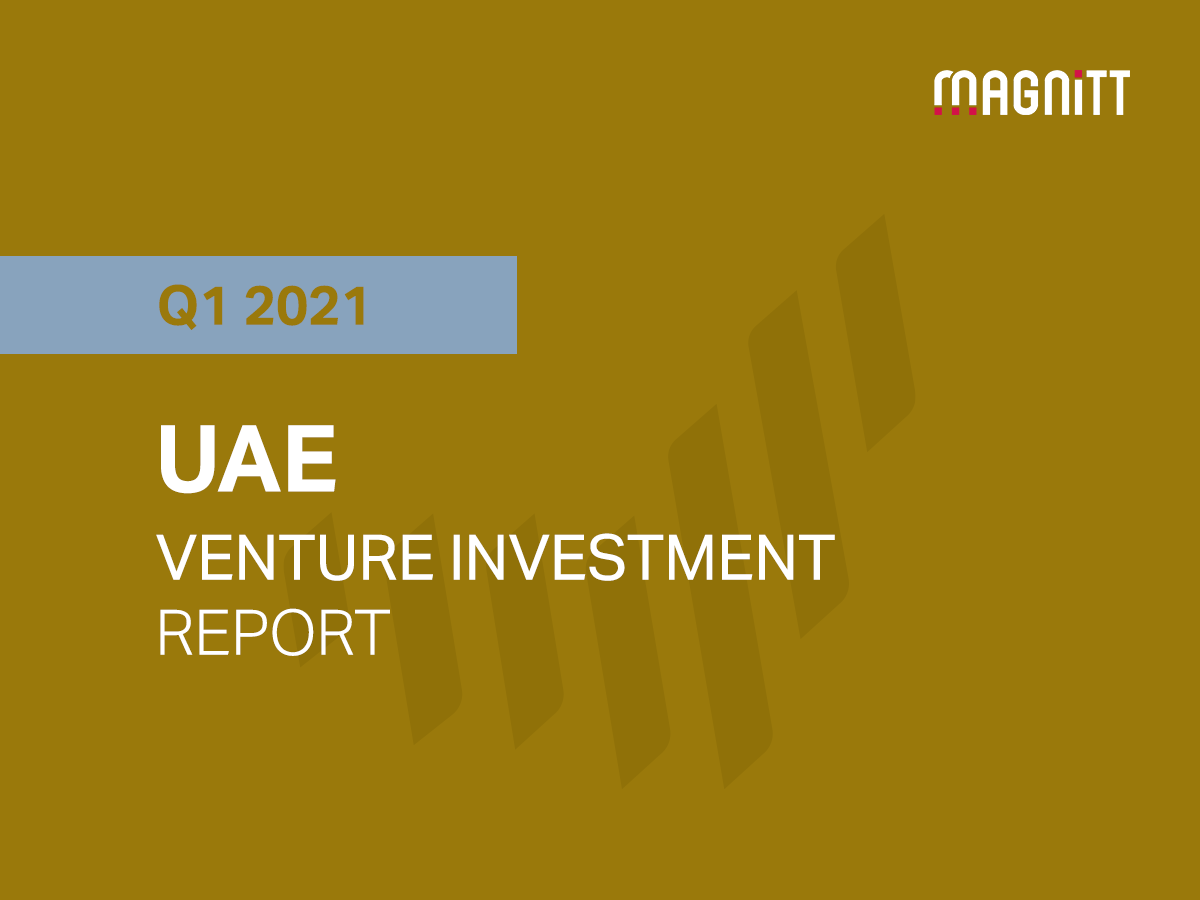 MAGNiTT

Q1 2021

UAE

VENTURE INVESTMENT

REPORT